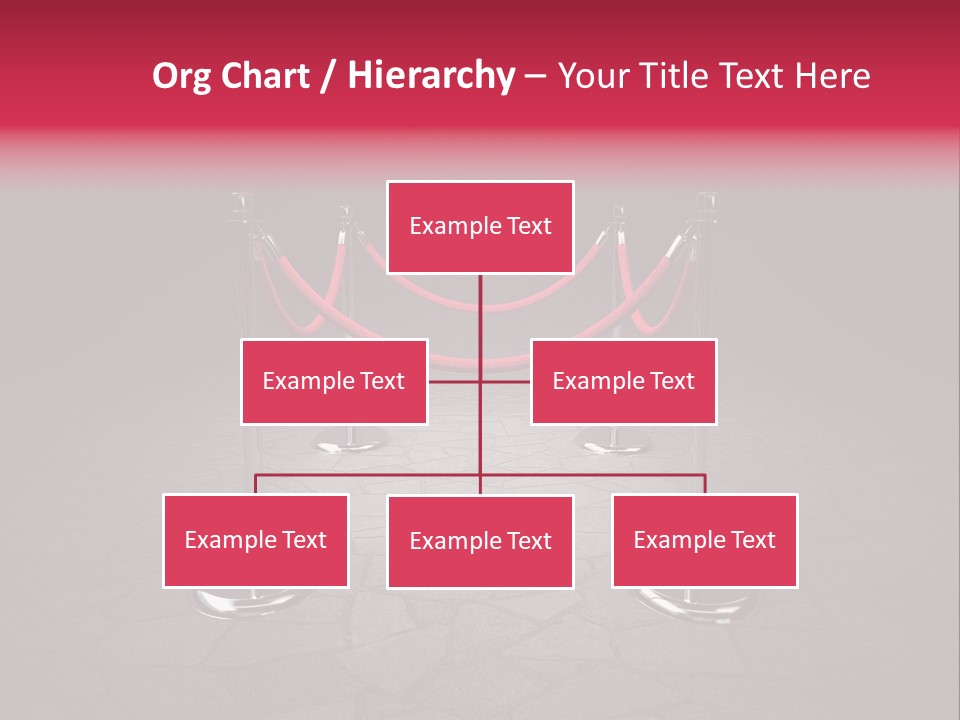 Org Chart / Hierarchy – Your Title Text Here

Example Text

Example Text

Example Text

Example Text

Example Text

Example Text